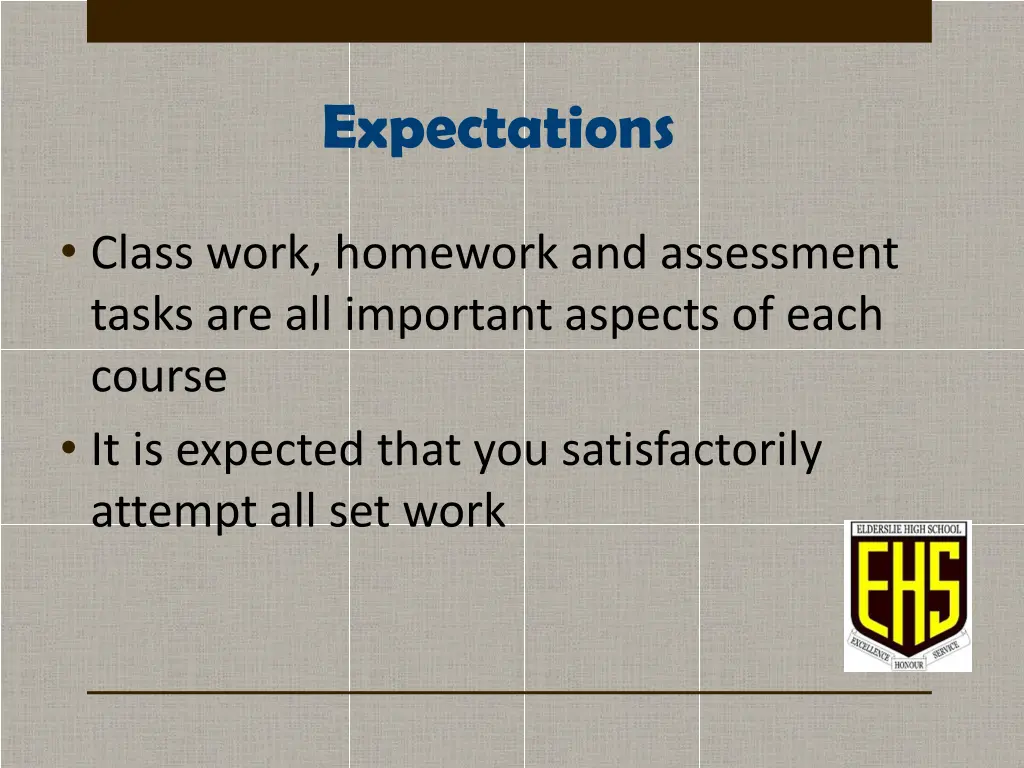 Expectations

• Class work, homework and assessment tasks are all important aspects of each course

• It is expected that you satisfactorily attempt all set work

ELDERSLIE HIGH SCHOOL
EHS
EXCELLENCE HONOUR SERVICE